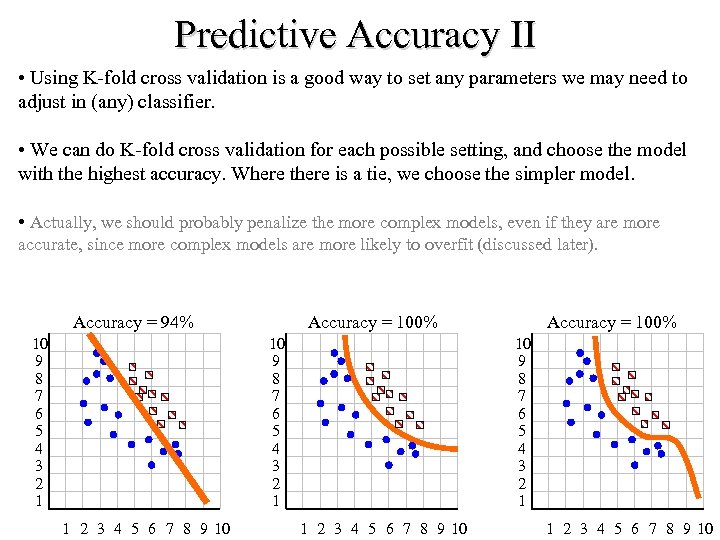 Predictive Accuracy II

• Using K-fold cross validation is a good way to set any parameters we may need to adjust in (any) classifier.

• We can do K-fold cross validation for each possible setting, and choose the model with the highest accuracy. Where there is a tie, we choose the simpler model.

• Actually, we should probably penalize the more complex models, even if they are more accurate, since more complex models are more likely to overfit (discussed later).

Accuracy = 94%
10
9
8
7
6
5
4
3
2
1
1 2 3 4 5 6 7 8 9 10

Accuracy = 100%
10
9
8
7
6
5
4
3
2
1
1 2 3 4 5 6 7 8 9 10

Accuracy = 100%
10
9
8
7
6
5
4
3
2
1
1 2 3 4 5 6 7 8 9 10